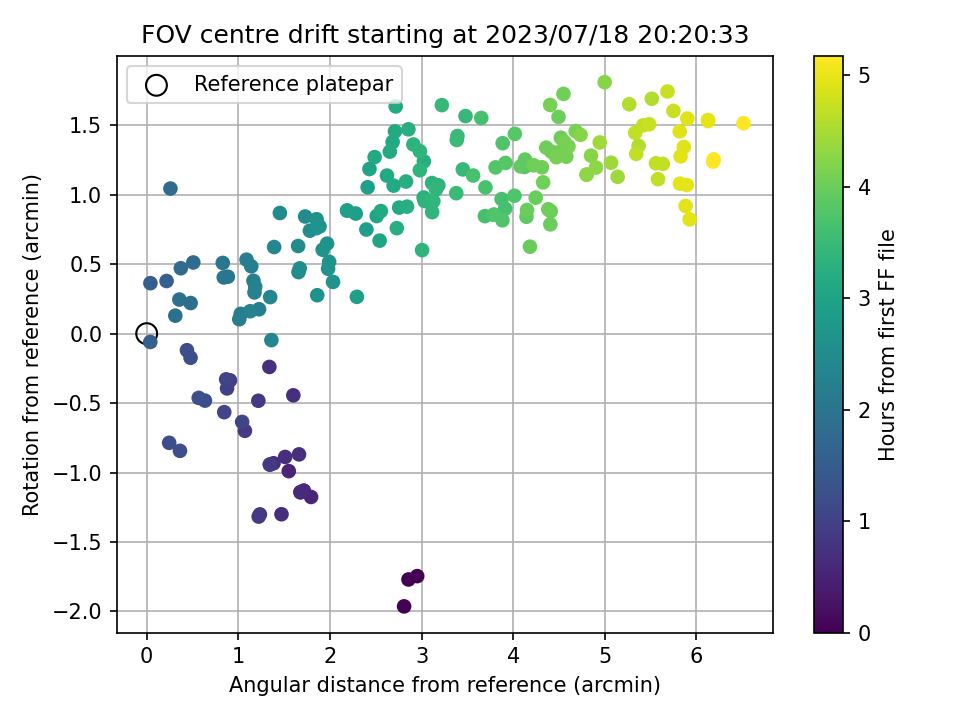 FOV centre drift starting at 2023/07/18 20:20:33

Reference platepar

Rotation from reference (arcmin)

1.5
1.0
0.5
0.0
−0.5
−1.0
−1.5
−2.0

0
1
2
3
4
5
6

Angular distance from reference (arcmin)

Hours from first FF file

5
4
3
2
1
0